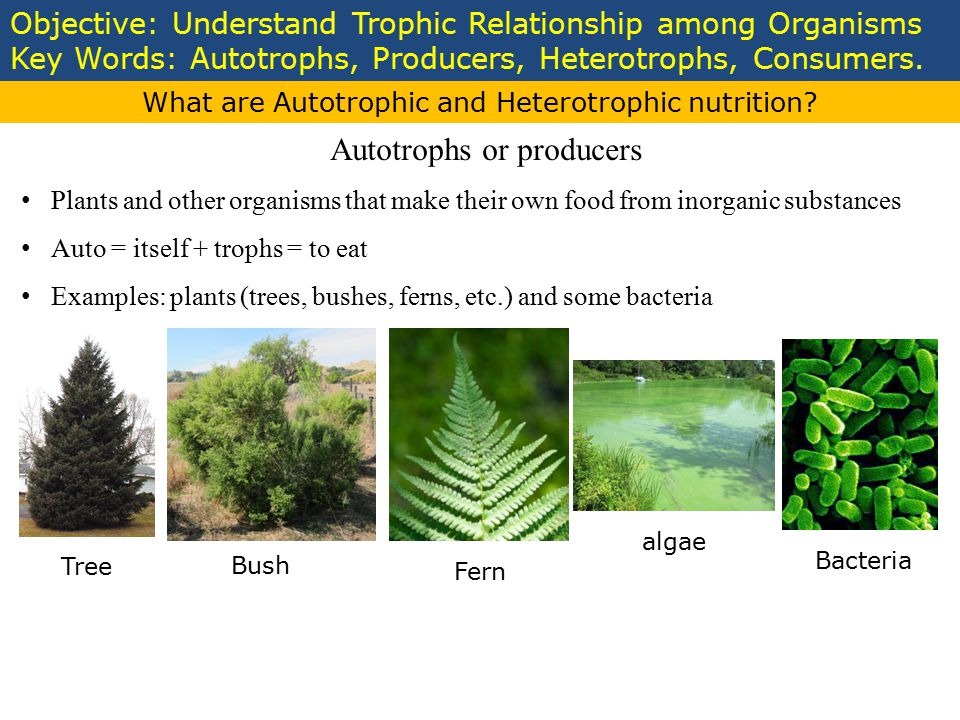 Objective: Understand Trophic Relationship among Organisms
Key Words: Autotrophs, Producers, Heterotrophs, Consumers.

What are Autotrophic and Heterotrophic nutrition?

Autotrophs or producers

• Plants and other organisms that make their own food from inorganic substances

• Auto = itself + trophs = to eat

• Examples: plants (trees, bushes, ferns, etc.) and some bacteria

Tree

Bush

Fern

algae

Bacteria